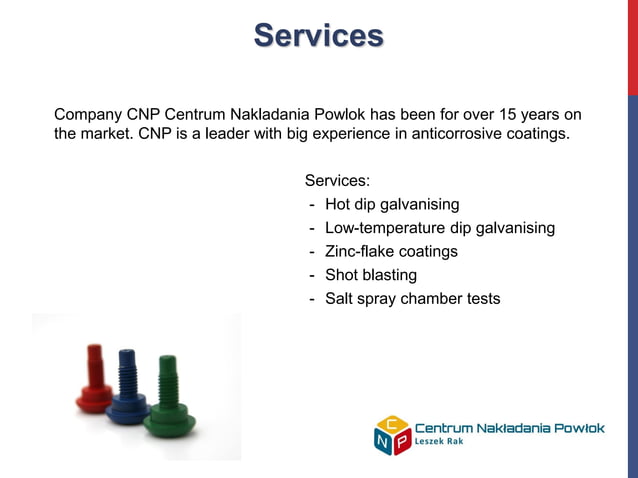 Services

Company CNP Centrum Nakladania Powlok has been for over 15 years on the market. CNP is a leader with big experience in anticorrosive coatings.

Services:
- Hot dip galvanising
- Low-temperature dip galvanising
- Zinc-flake coatings
- Shot blasting
- Salt spray chamber tests

C
N P
Centrum Nakładania Powłok
Leszek Rak